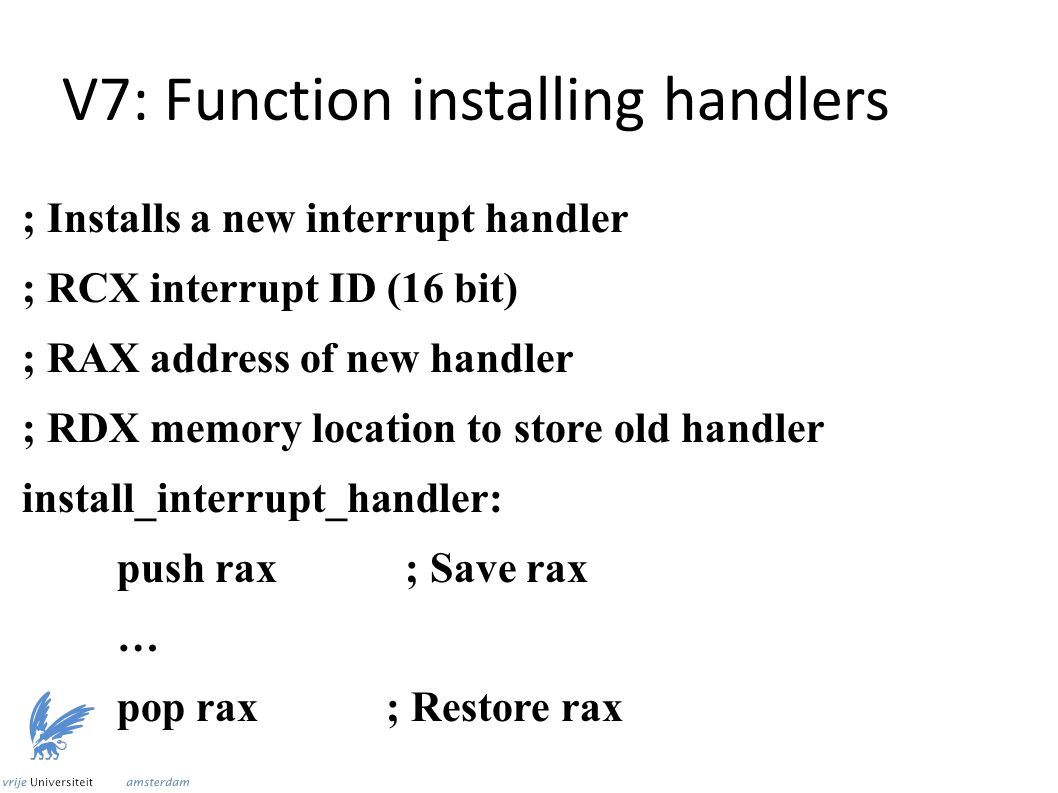 V7: Function installing handlers

; Installs a new interrupt handler

; RCX interrupt ID (16 bit)

; RAX address of new handler

; RDX memory location to store old handler

install_interrupt_handler:

push rax ; Save rax

…

pop rax ; Restore rax

vrije Universiteit amsterdam